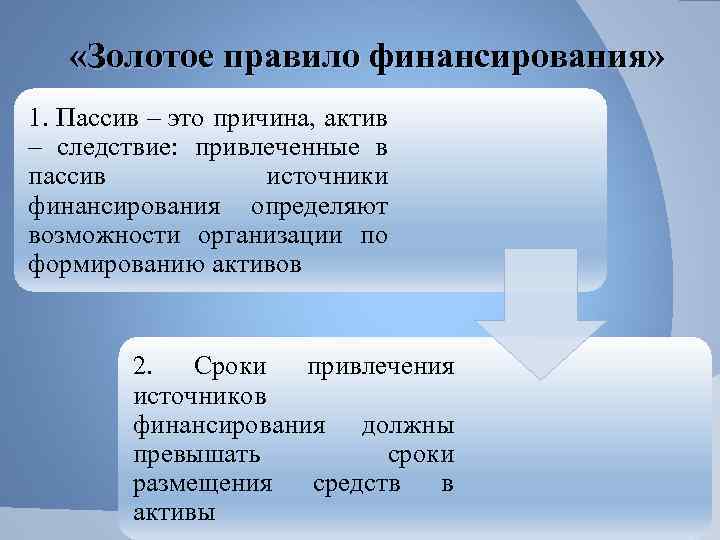 «Золотое правило финансирования»

1. Пассив – это причина, актив – следствие: привлеченные в пассив источники финансирования определяют возможности организации по формированию активов

2. Сроки привлечения источников финансирования должны превышать сроки размещения средств в активы